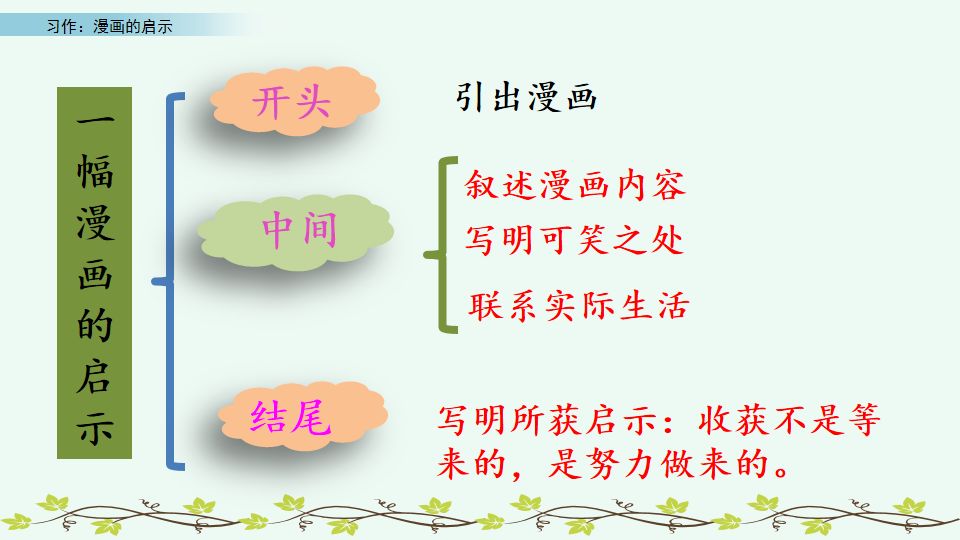 习作：漫画的启示

一幅漫画的启示

开头

引出漫画

中间

叙述漫画内容

写明可笑之处

联系实际生活

结尾

写明所获启示：收获不是等来的，是努力做来的。